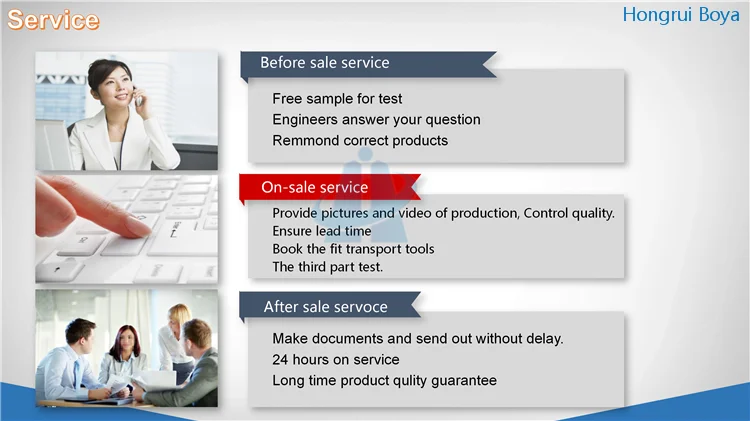 Service

Hongrui Boya

Before sale service

Free sample for test
Engineers answer your question
Remmond correct products

On-sale service

Provide pictures and video of production, Control quality.
Ensure lead time
Book the fit transport tools
The third part test.

After sale servoce

Make documents and send out without delay.
24 hours on service
Long time product qulity guarantee